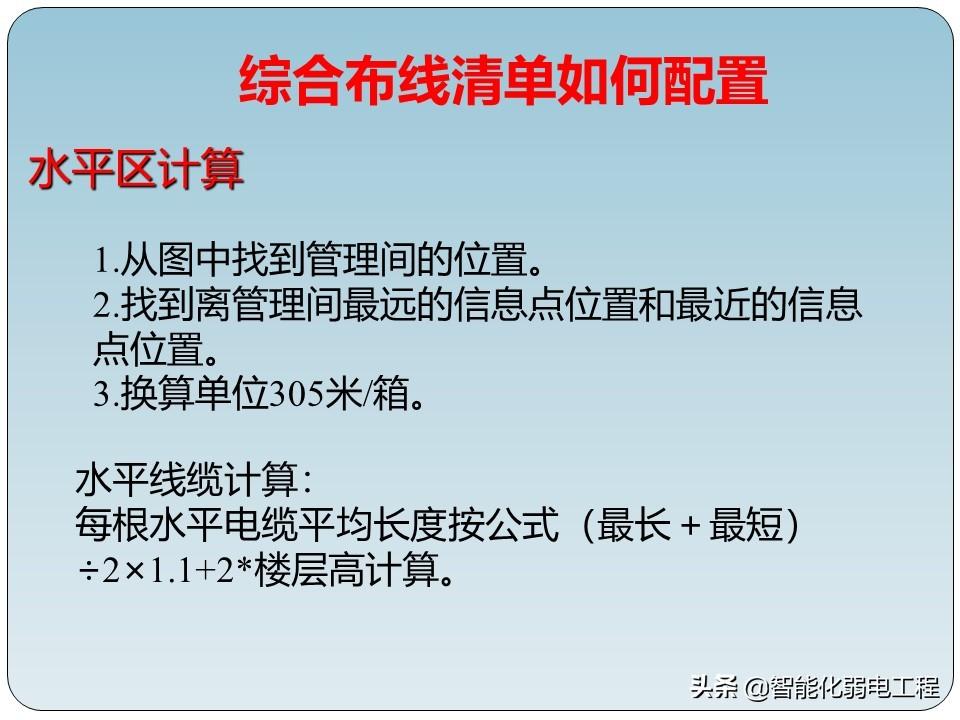 综合布线清单如何配置

水平区计算

1.从图中找到管理间的位置。
2.找到离管理间最远的信息点位置和最近的信息点位置。
3.换算单位305米/箱。

水平线缆计算:
每根水平电缆平均长度按公式（最长+最短）÷2×1.1+2*楼层高计算。

头条 @智能化弱电工程